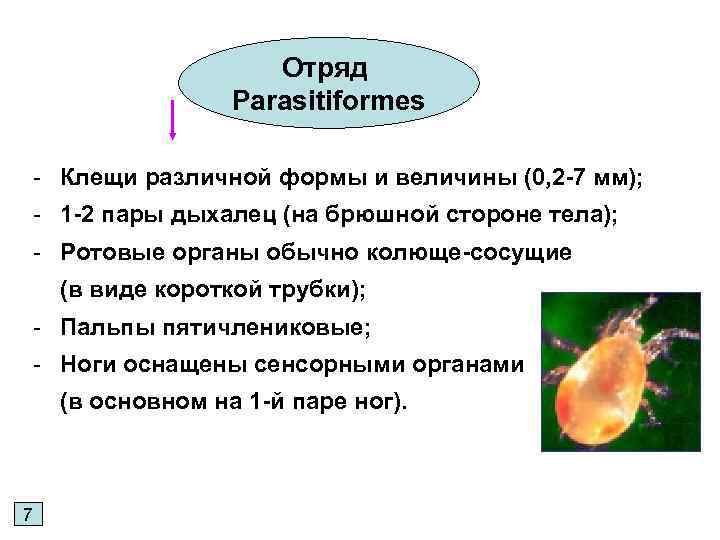 Отряд Parasitiformes

- Клещи различной формы и величины (0,2-7 мм);
- 1-2 пары дыхалец (на брюшной стороне тела);
- Ротовые органы обычно колюще-сосущие (в виде короткой трубки);
- Пальпы пятичлениковые;
- Ноги оснащены сенсорными органами (в основном на 1-й паре ног).

7